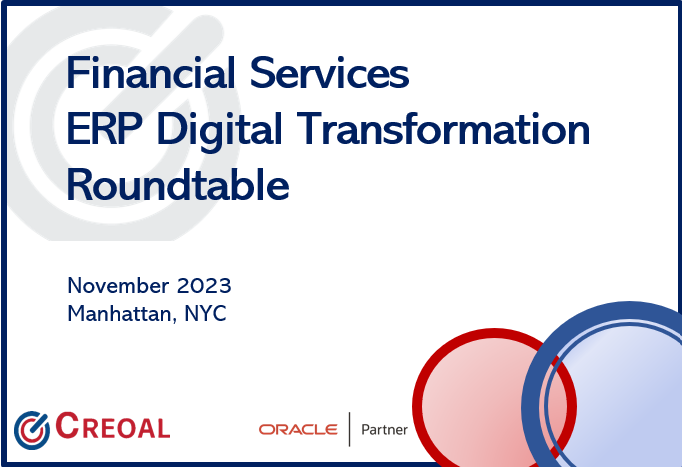 Financial Services
ERP Digital Transformation
Roundtable

November 2023
Manhattan, NYC

CREOAL

ORACLE | Partner